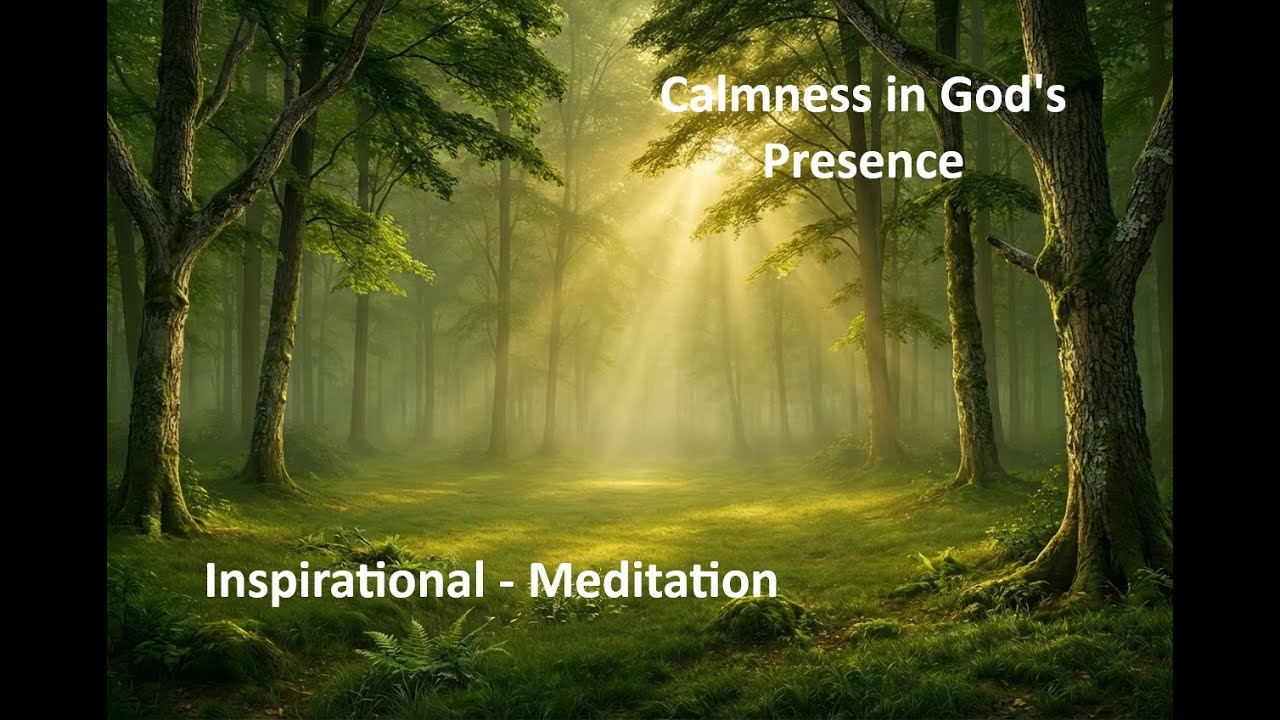 Calmness in God's Presence

Inspirational - Meditation